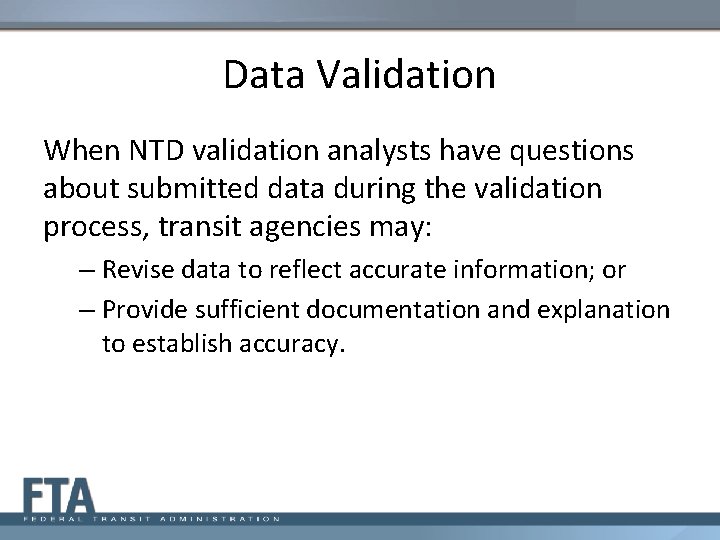 Data Validation

When NTD validation analysts have questions about submitted data during the validation process, transit agencies may:

– Revise data to reflect accurate information; or

– Provide sufficient documentation and explanation to establish accuracy.

FTA
FEDERAL TRANSIT ADMINISTRATION